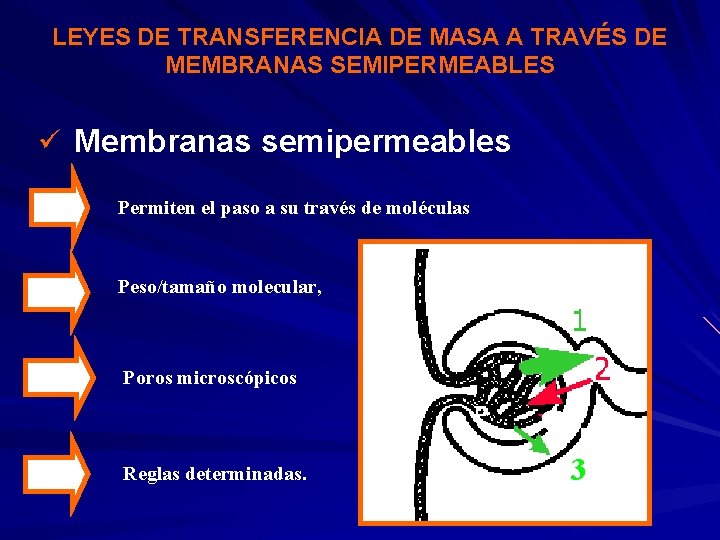 LEYES DE TRANSFERENCIA DE MASA A TRAVÉS DE MEMBRANAS SEMIPERMEABLES

✓ Membranas semipermeables

Permiten el paso a su través de moléculas

Peso/tamaño molecular,

Poros microscópicos

Reglas determinadas.

1

2

3